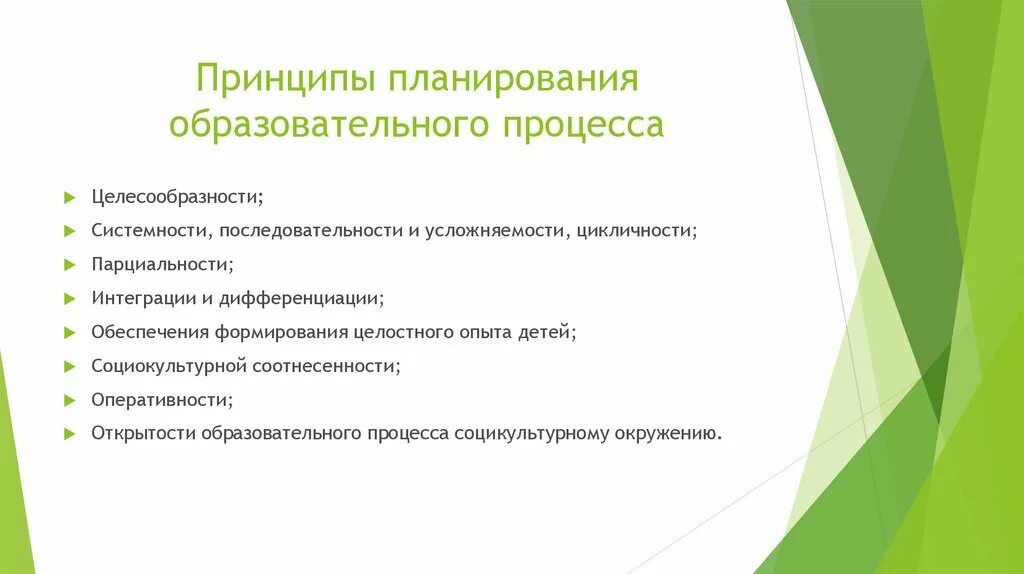 Принципы планирования образовательного процесса

Целесообразности;

Системности, последовательности и усложняемости, цикличности;

Парциальности;

Интеграции и дифференциации;

Обеспечения формирования целостного опыта детей;

Социокультурной соотнесенности;

Оперативности;

Открытости образовательного процесса социкультурному окружению.